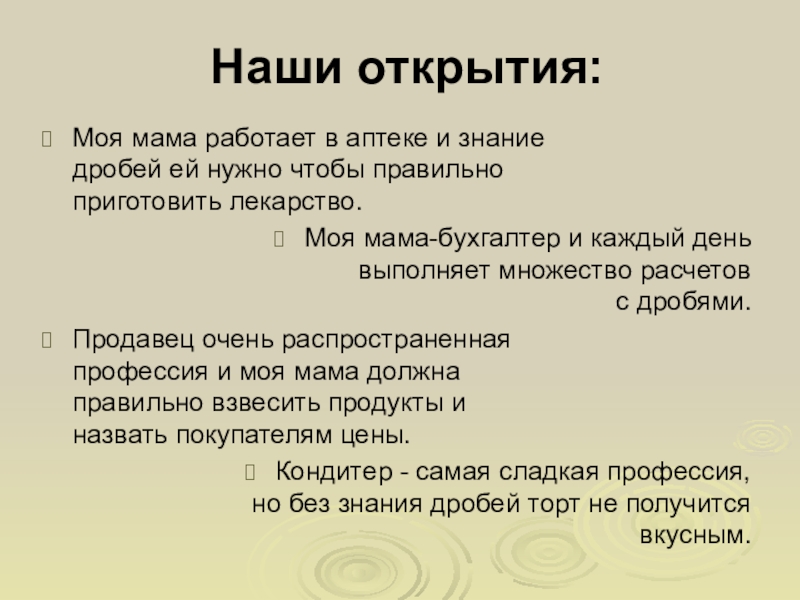 Наши открытия:

Моя мама работает в аптеке и знание дробей ей нужно чтобы правильно приготовить лекарство.

Моя мама-бухгалтер и каждый день выполняет множество расчетов с дробями.

Продавец очень распространенная профессия и моя мама должна правильно взвесить продукты и назвать покупателям цены.

Кондитер - самая сладкая профессия, но без знания дробей торт не получится вкусным.